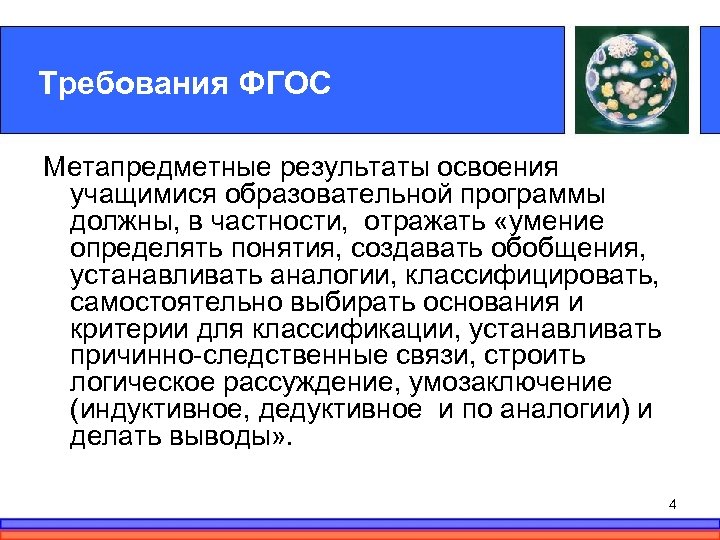 Требования ФГОС

Метапредметные результаты освоения учащимися образовательной программы должны, в частности, отражать «умение определять понятия, создавать обобщения, устанавливать аналогии, классифицировать, самостоятельно выбирать основания и критерии для классификации, устанавливать причинно-следственные связи, строить логическое рассуждение, умозаключение (индуктивное, дедуктивное и по аналогии) и делать выводы».

4